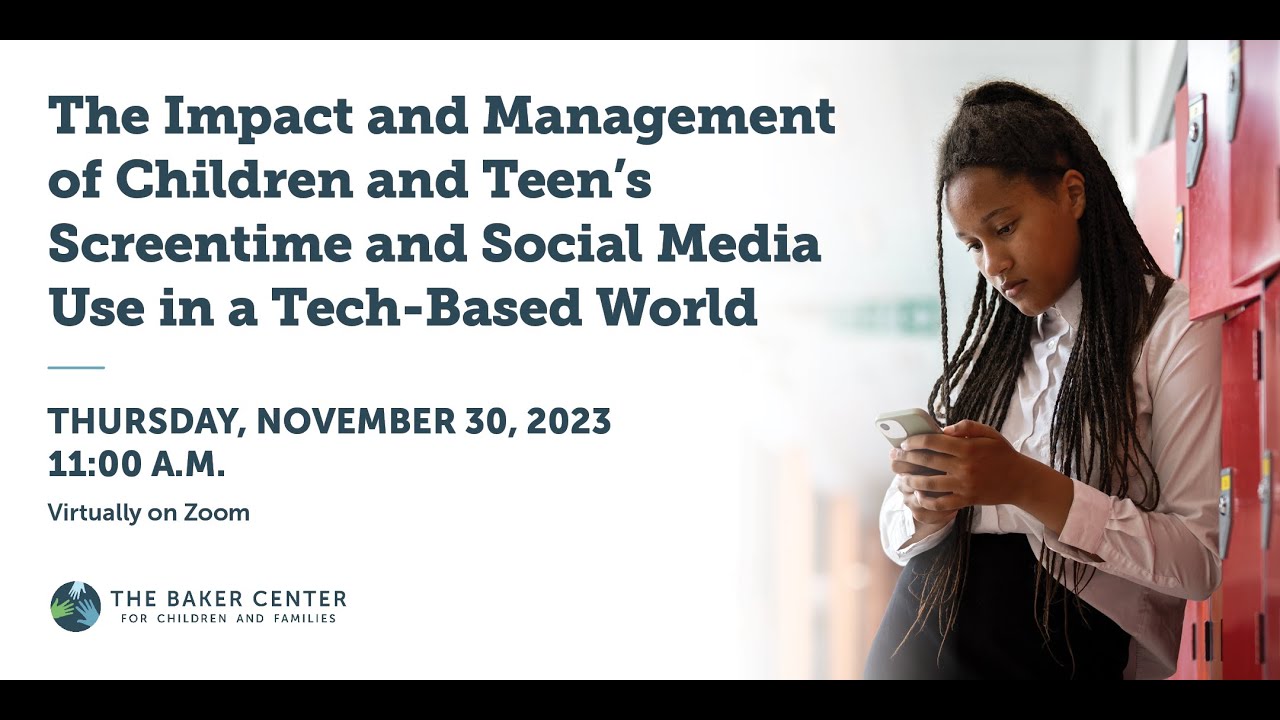 The Impact and Management of Children and Teen's Screentime and Social Media Use in a Tech-Based World

THURSDAY, NOVEMBER 30, 2023
11:00 A.M.

Virtually on Zoom

THE BAKER CENTER
FOR CHILDREN AND FAMILIES